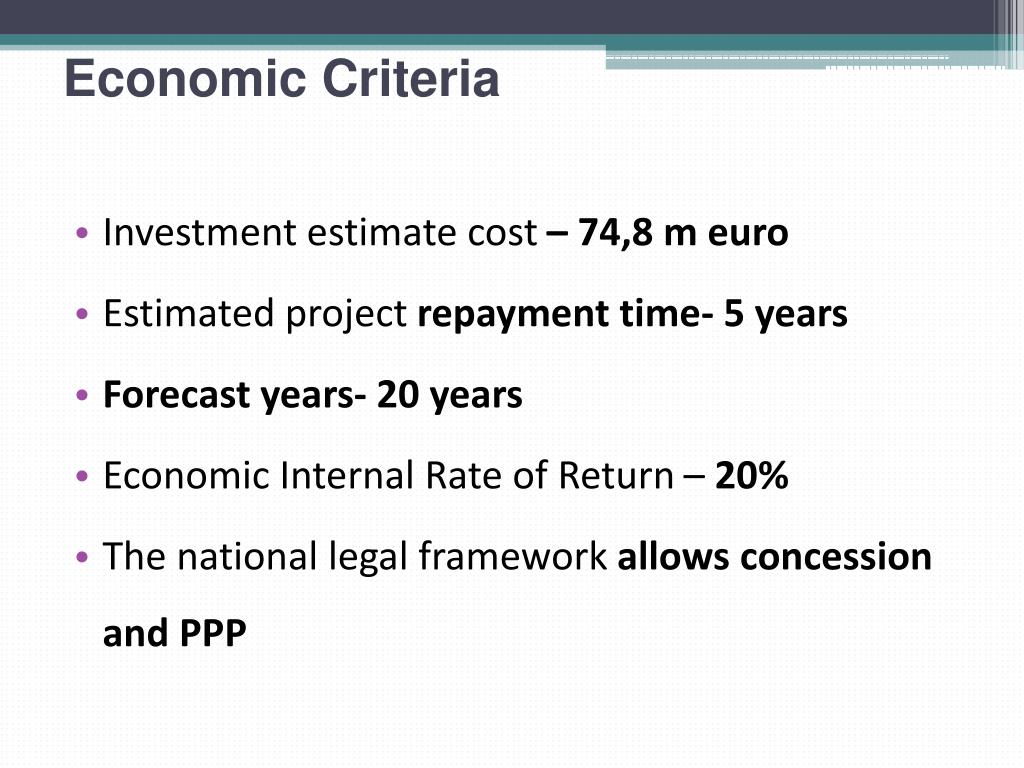 Economic Criteria

• Investment estimate cost – 74,8 m euro
• Estimated project repayment time- 5 years
• Forecast years- 20 years
• Economic Internal Rate of Return – 20%
• The national legal framework allows concession and PPP